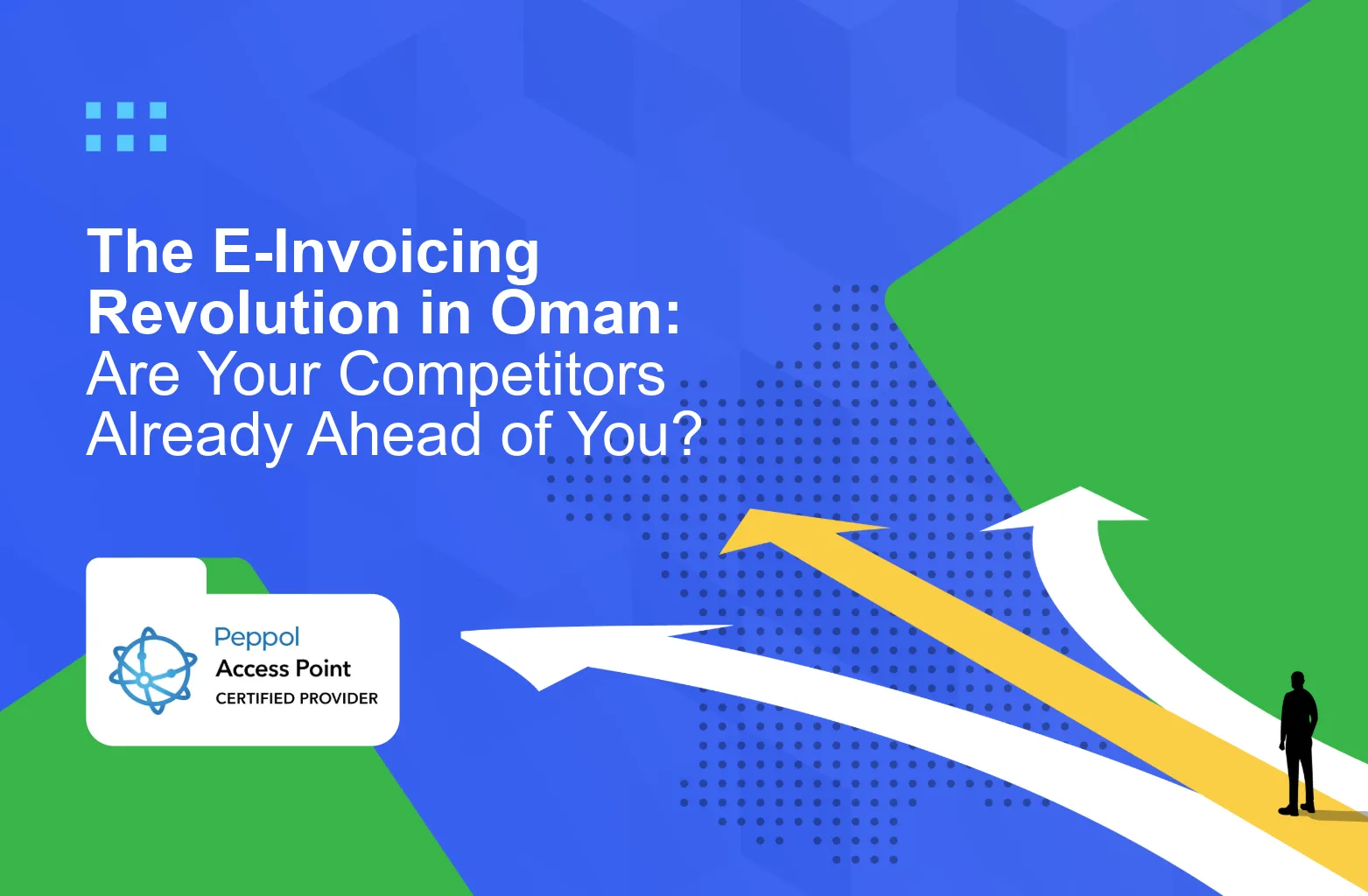 The E-Invoicing Revolution in Oman: Are Your Competitors Already Ahead of You?

Peppol
Access Point
CERTIFIED PROVIDER